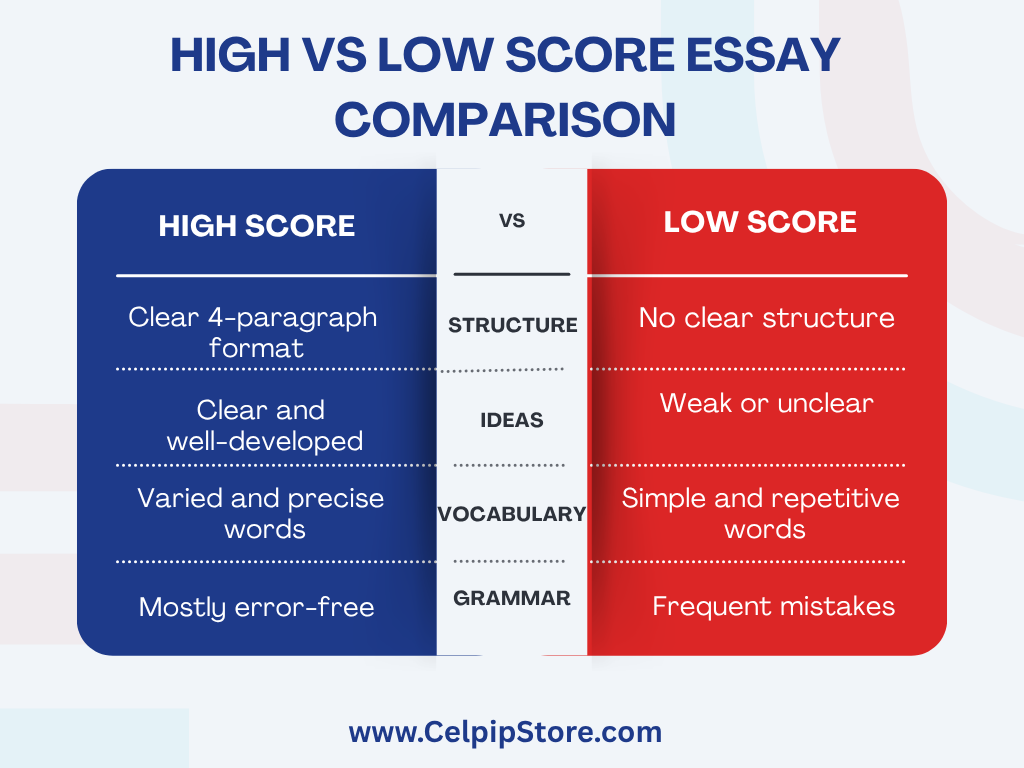 HIGH VS LOW SCORE ESSAY COMPARISON

| HIGH SCORE | VS | LOW SCORE |
|---|---|---|
| Clear 4-paragraph format | STRUCTURE | No clear structure |
| Clear and well-developed | IDEAS | Weak or unclear |
| Varied and precise words | VOCABULARY | Simple and repetitive words |
| Mostly error-free | GRAMMAR | Frequent mistakes |

www.CelpipStore.com